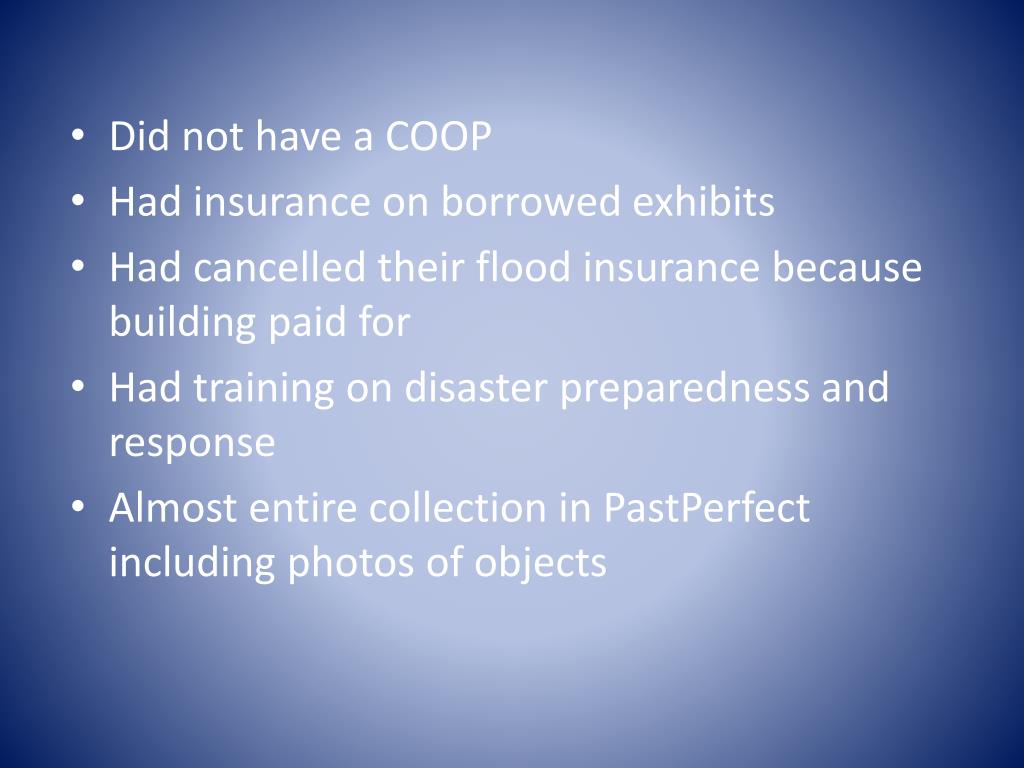 • Did not have a COOP
• Had insurance on borrowed exhibits
• Had cancelled their flood insurance because building paid for
• Had training on disaster preparedness and response
• Almost entire collection in PastPerfect including photos of objects